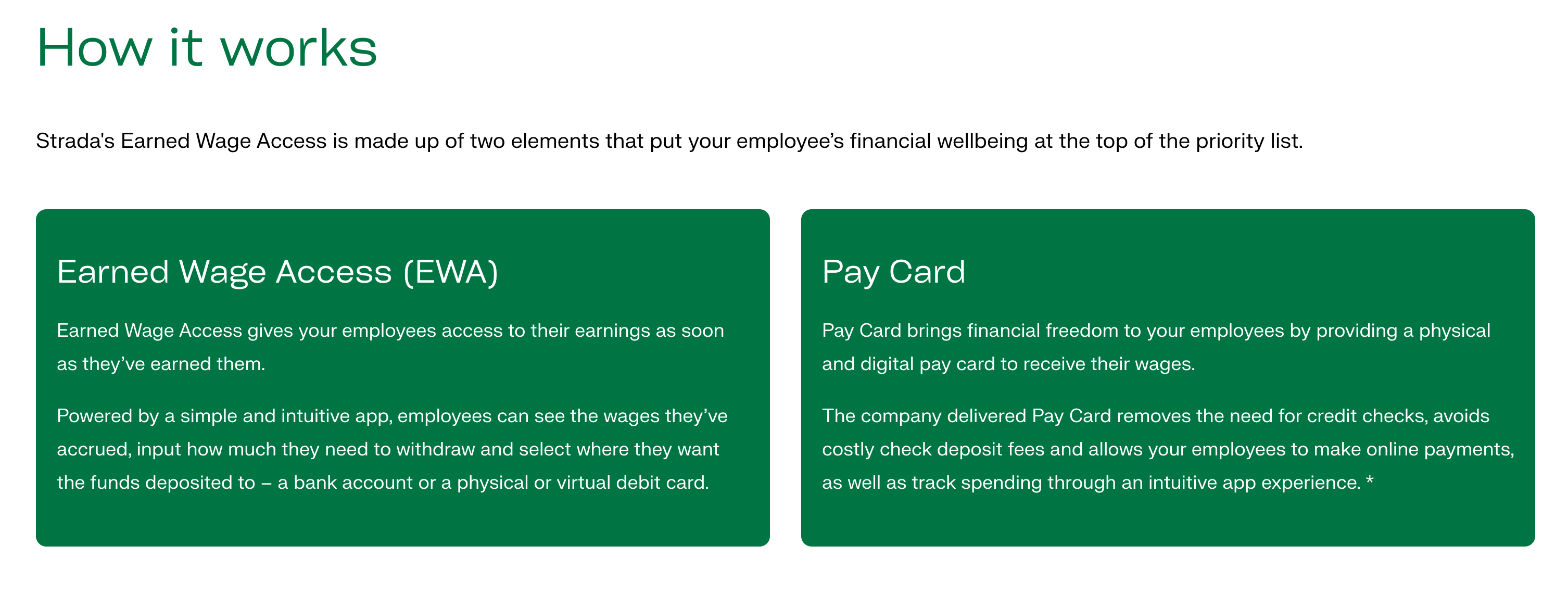 How it works

Strada's Earned Wage Access is made up of two elements that put your employee’s financial wellbeing at the top of the priority list.

Earned Wage Access (EWA)

Earned Wage Access gives your employees access to their earnings as soon as they’ve earned them.

Powered by a simple and intuitive app, employees can see the wages they’ve accrued, input how much they need to withdraw and select where they want the funds deposited to – a bank account or a physical or virtual debit card.

Pay Card

Pay Card brings financial freedom to your employees by providing a physical and digital pay card to receive their wages.

The company delivered Pay Card removes the need for credit checks, avoids costly check deposit fees and allows your employees to make online payments, as well as track spending through an intuitive app experience. *